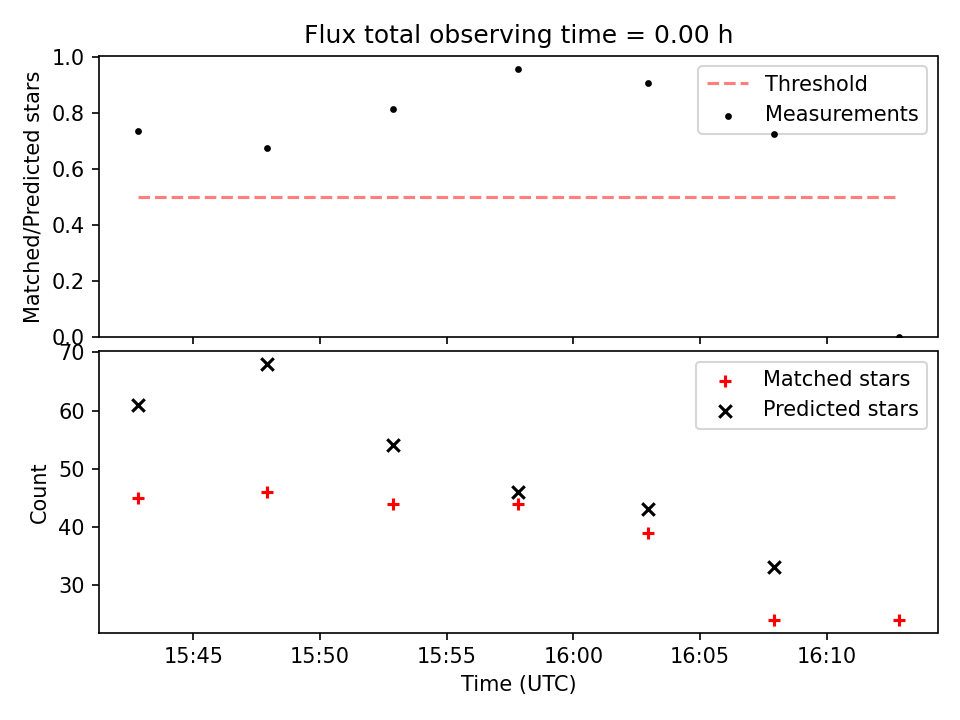 Flux total observing time = 0.00 h

Matched/Predicted stars

1.0
0.8
0.6
0.4
0.2
0.0

Threshold
Measurements

Count

70
60
50
40
30

Matched stars
Predicted stars

15:45
15:50
15:55
16:00
16:05
16:10

Time (UTC)